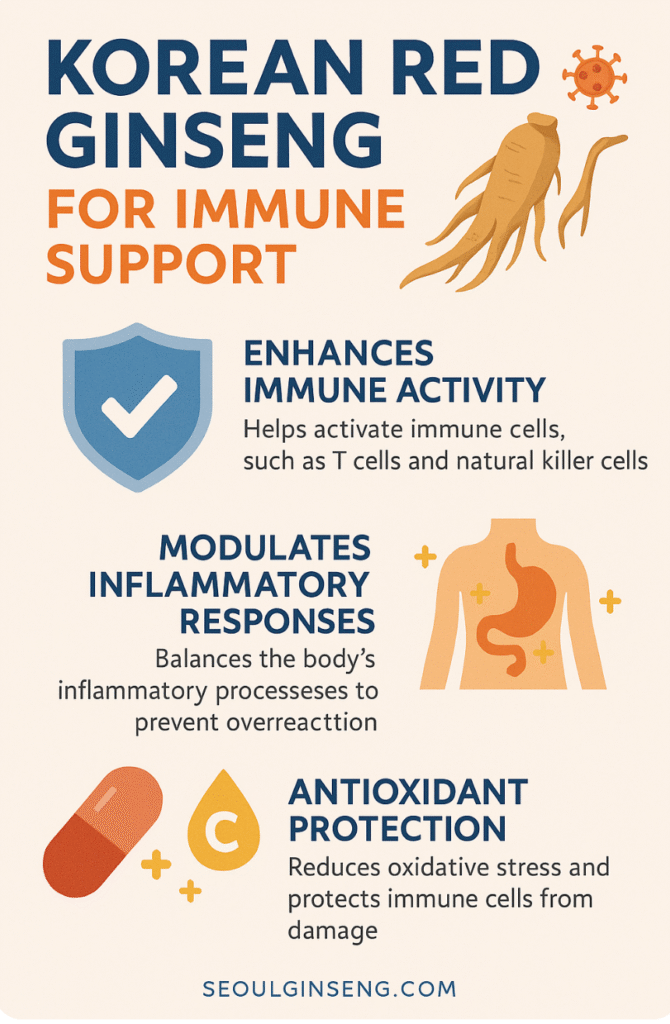 KOREAN RED GINSENG
FOR IMMUNE SUPPORT

ENHANCES IMMUNE ACTIVITY
Helps activate immune cells, such as T cells and natural killer cells

MODULATES INFLAMMATORY RESPONSES
Balances the body's inflammatory processeses to prevent overreacttion

C

ANTIOXIDANT PROTECTION
Reduces oxidative stress and protects immune cells from damage

SEOULGINSENG.COM